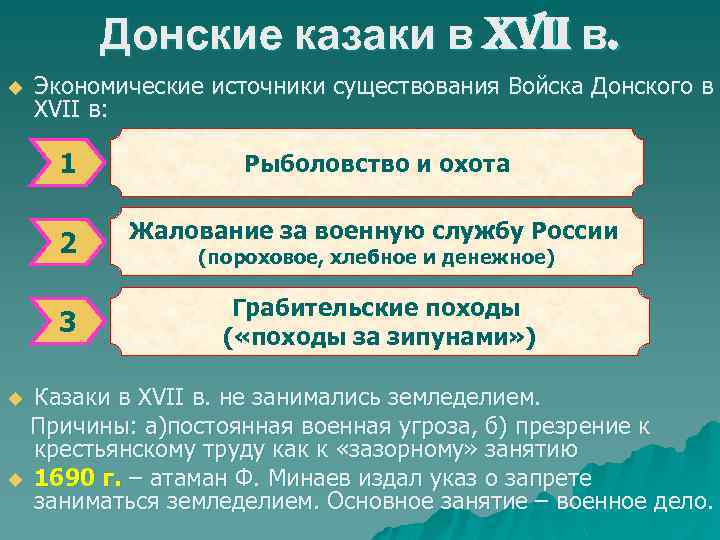 Донские казаки в XVII в.

Экономические источники существования Войска Донского в XVII в:

1

Рыболовство и охота

2

Жалование за военную службу России (пороховое, хлебное и денежное)

3

Грабительские походы («походы за зипунами»)

Казаки в XVII в. не занимались земледелием.

Причины: а)постоянная военная угроза, б) презрение к крестьянскому труду как к «зазорному» занятию

1690 г. – атаман Ф. Минаев издал указ о запрете заниматься земледелием. Основное занятие – военное дело.